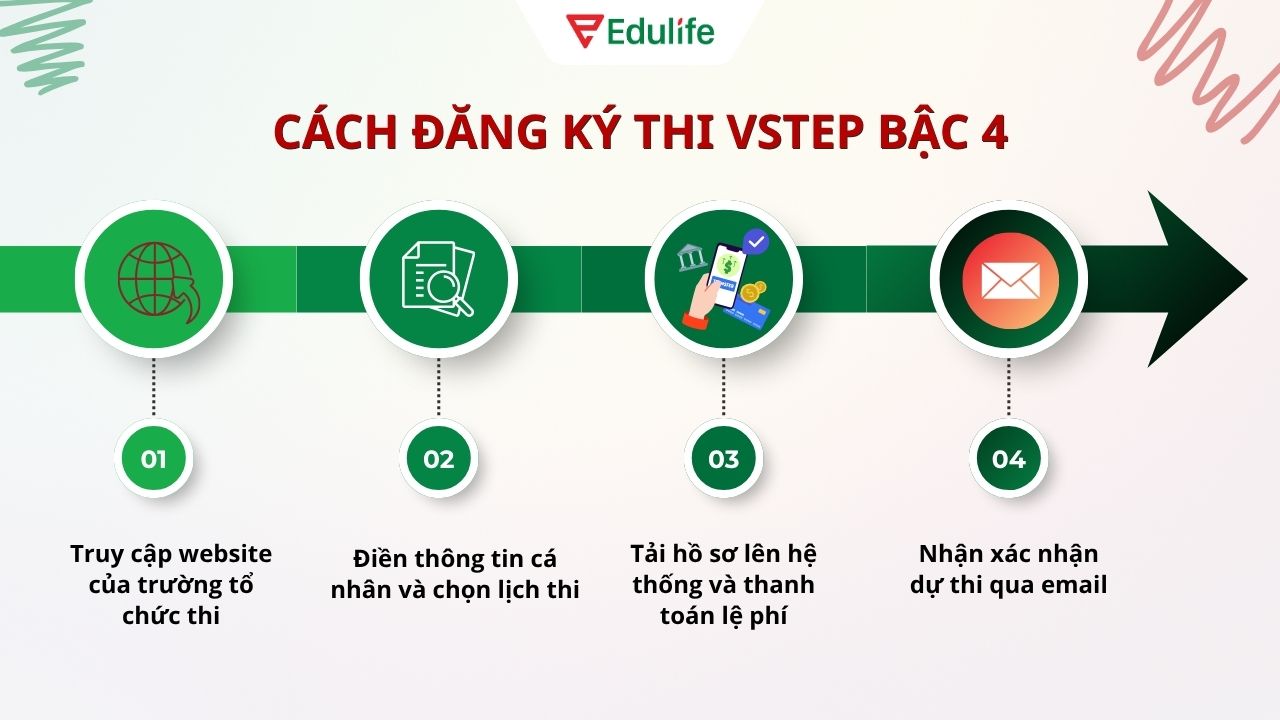 Edulife

CÁCH ĐĂNG KÝ THI VSTEP BẬC 4

01

Truy cập website của trường tổ chức thi

02

Điền thông tin cá nhân và chọn lịch thi

03

Tải hồ sơ lên hệ thống và thanh toán lệ phí

04

Nhận xác nhận dự thi qua email